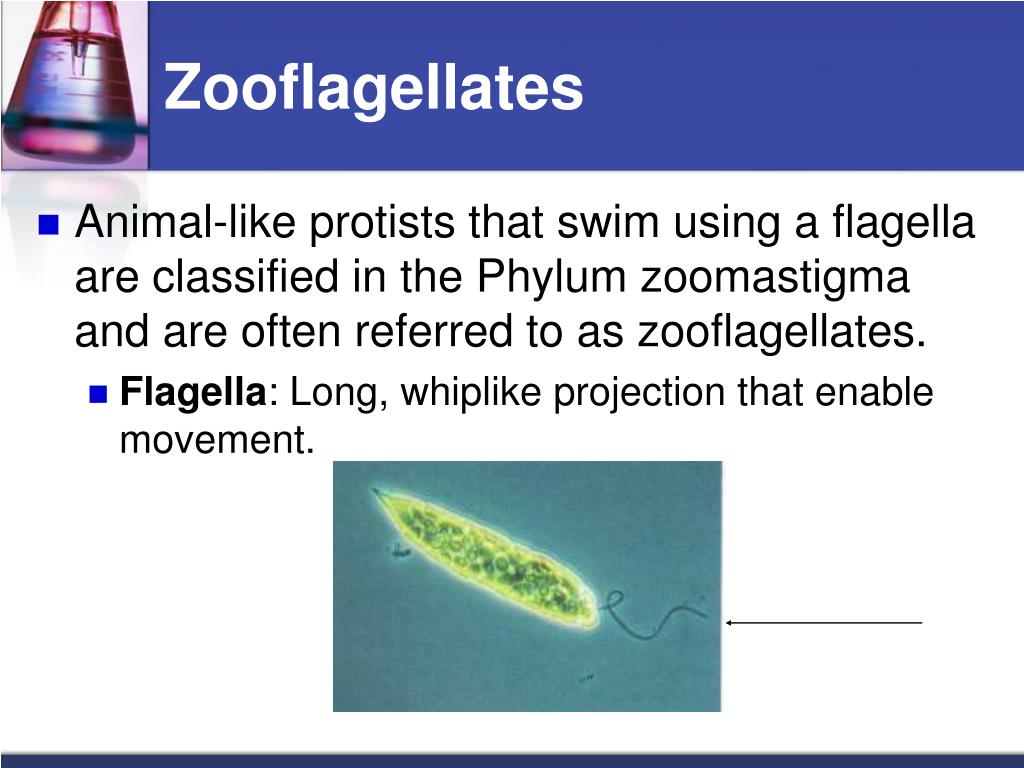 Zooflagellates

Animal-like protists that swim using a flagella are classified in the Phylum zoomastigma and are often referred to as zooflagellates.

Flagella: Long, whiplike projection that enable movement.